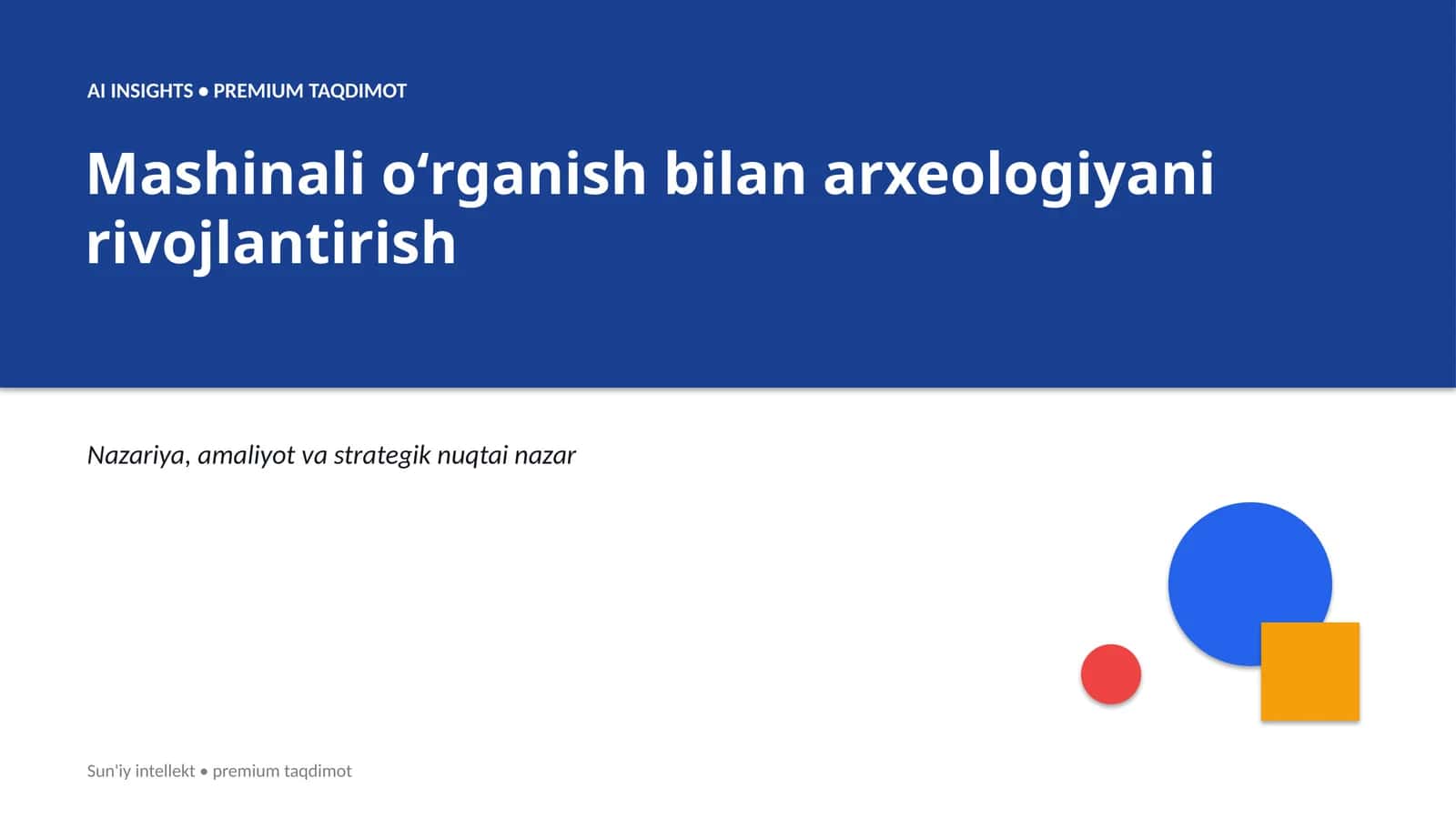 AI INSIGHTS • PREMIUM TAQDIMOT

Mashinali o‘rganish bilan arxeologiyani rivojlantirish

Nazariya, amaliyot va strategik nuqtai nazar

Sun'iy intellekt • premium taqdimot